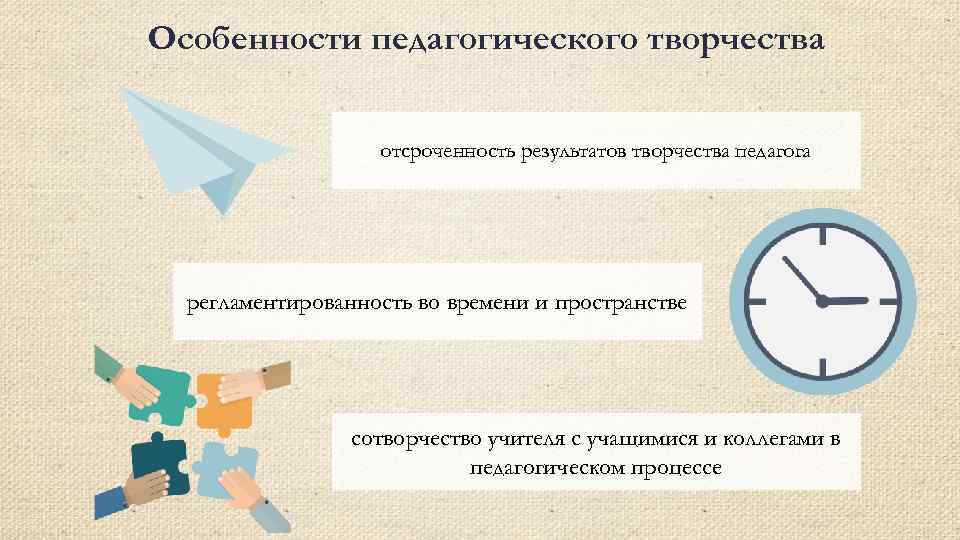 Особенности педагогического творчества

отсроченность результатов творчества педагога

регламентированность во времени и пространстве

сотворчество учителя с учащимися и коллегами в педагогическом процессе